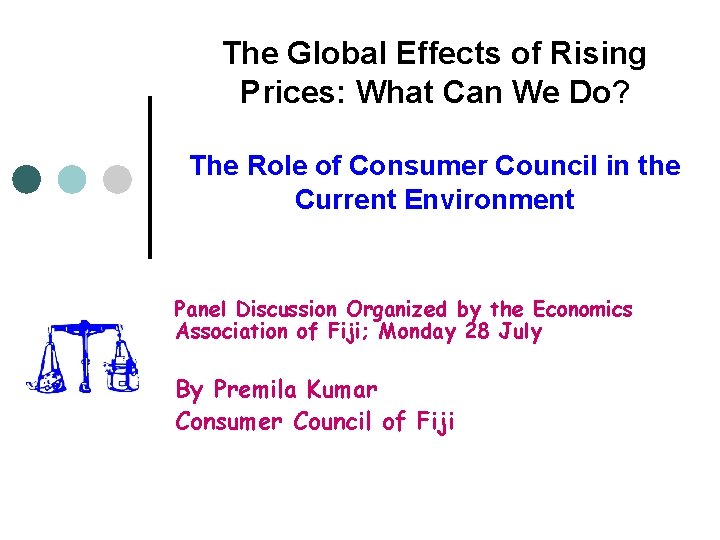 The Global Effects of Rising Prices: What Can We Do?

The Role of Consumer Council in the Current Environment

Panel Discussion Organized by the Economics Association of Fiji; Monday 28 July

By Premila Kumar
Consumer Council of Fiji